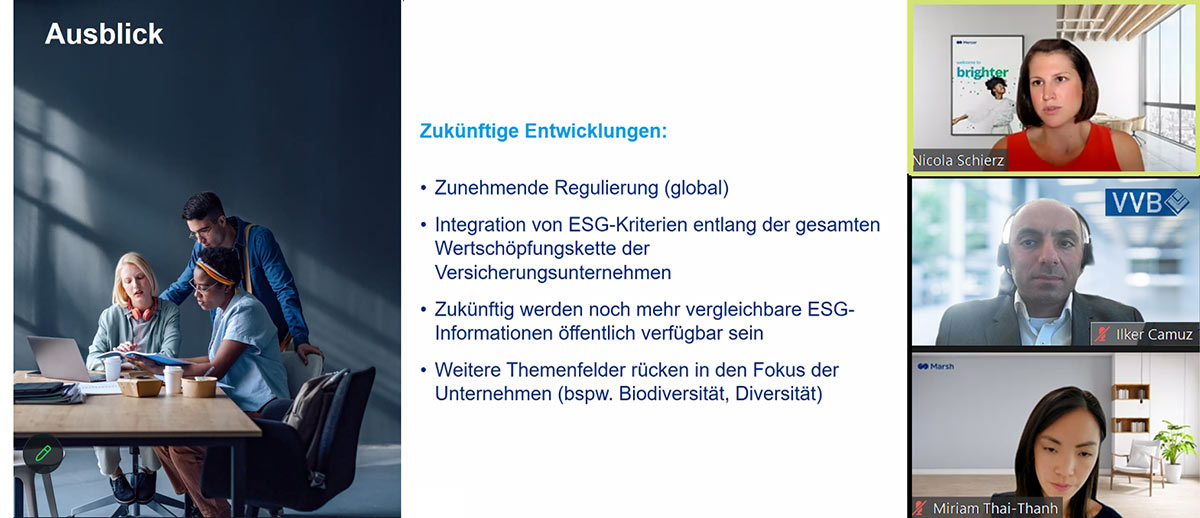 Ausblick

Zukünftige Entwicklungen:

• Zunehmende Regulierung (global)

• Integration von ESG-Kriterien entlang der gesamten Wertschöpfungskette der Versicherungsunternehmen

• Zukünftig werden noch mehr vergleichbare ESG-Informationen öffentlich verfügbar sein

• Weitere Themenfelder rücken in den Fokus der Unternehmen (bspw. Biodiversität, Diversität)

Mercer
welcome to
brighter

Nicola Schierz

VVB

Ilker Camuz

Marsh

Miriam Thai-Thanh